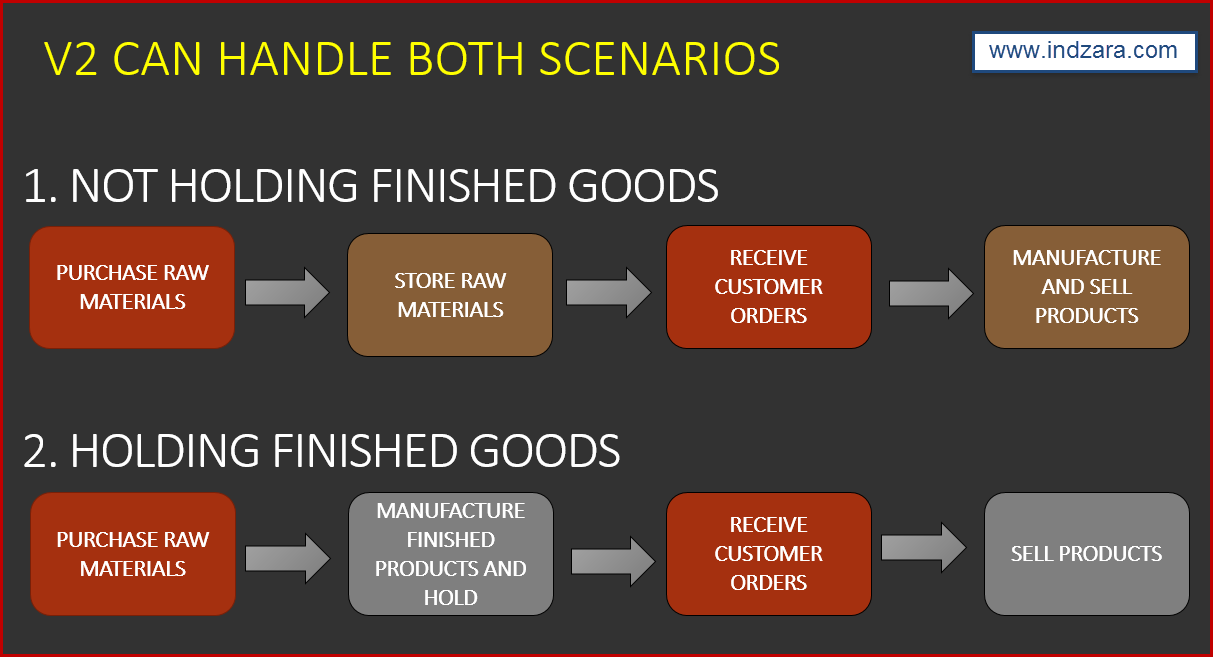 V2 CAN HANDLE BOTH SCENARIOS

www.indzara.com

1. NOT HOLDING FINISHED GOODS

PURCHASE RAW MATERIALS

STORE RAW MATERIALS

RECEIVE CUSTOMER ORDERS

MANUFACTURE AND SELL PRODUCTS

2. HOLDING FINISHED GOODS

PURCHASE RAW MATERIALS

MANUFACTURE FINISHED PRODUCTS AND HOLD

RECEIVE CUSTOMER ORDERS

SELL PRODUCTS